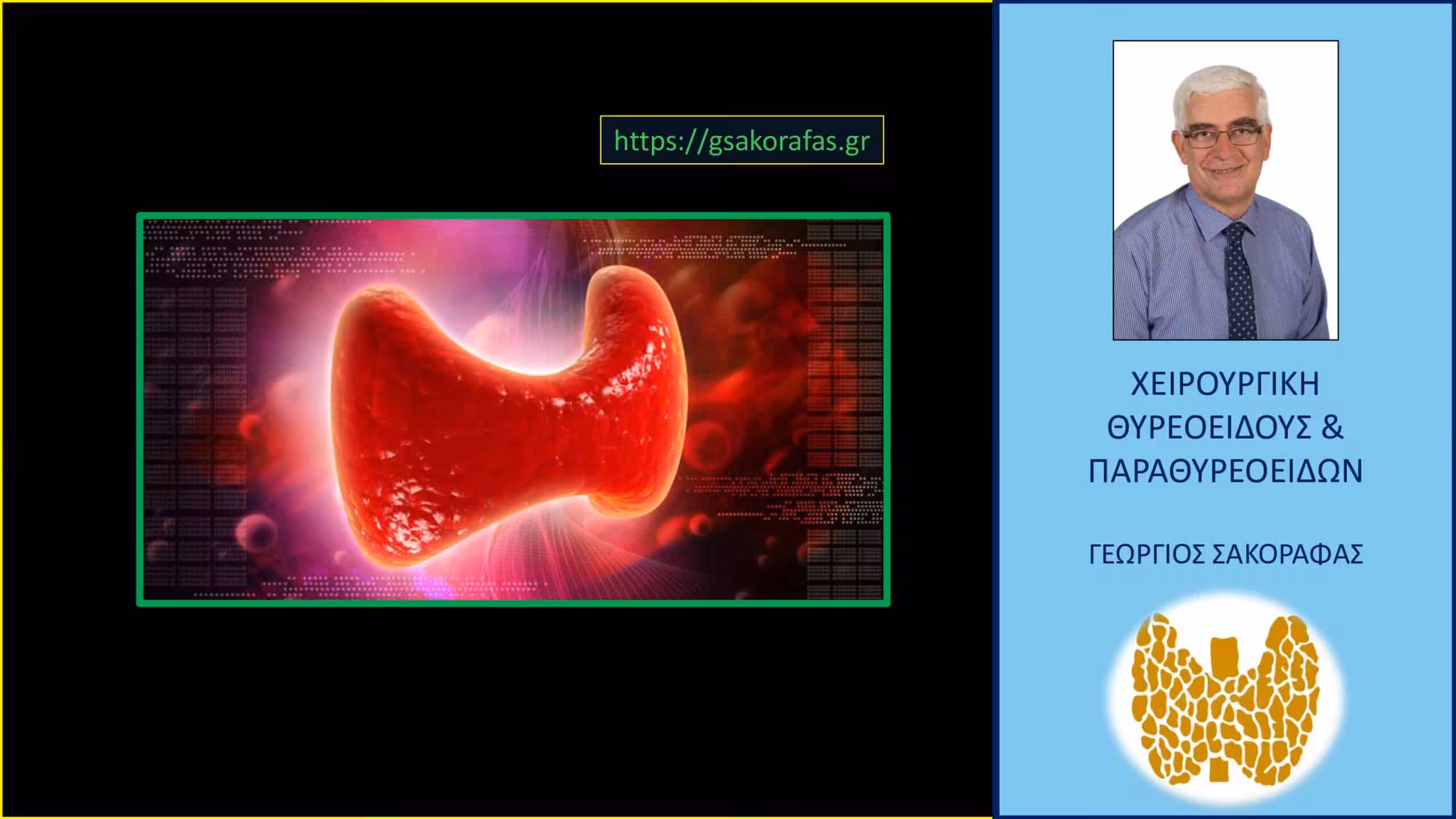 https://gsakorafas.gr

ΧΕΙΡΟΥΡΓΙΚΗ ΘΥΡΕΟΕΙΔΟΥΣ & ΠΑΡΑΘΥΡΕΟΕΙΔΩΝ

ΓΕΩΡΓΙΟΣ ΣΑΚΟΡΑΦΑΣ